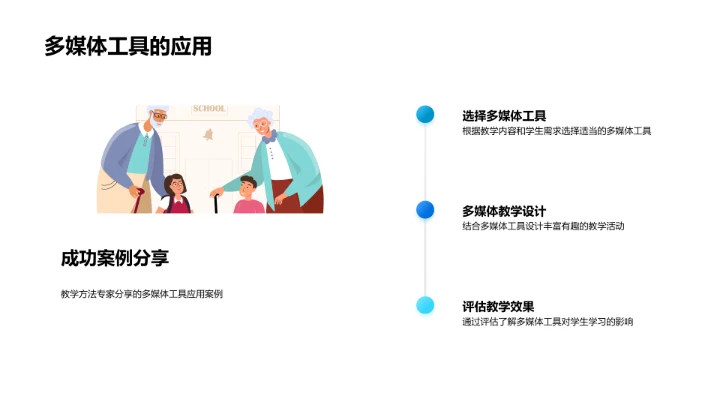 多媒体工具的应用

SCHOOL

成功案例分享

教学方法专家分享的多媒体工具应用案例

选择多媒体工具
根据教学内容和学生需求选择适当的多媒体工具

多媒体教学设计
结合多媒体工具设计丰富有趣的教学活动

评估教学效果
通过评估了解多媒体工具对学生学习的影响